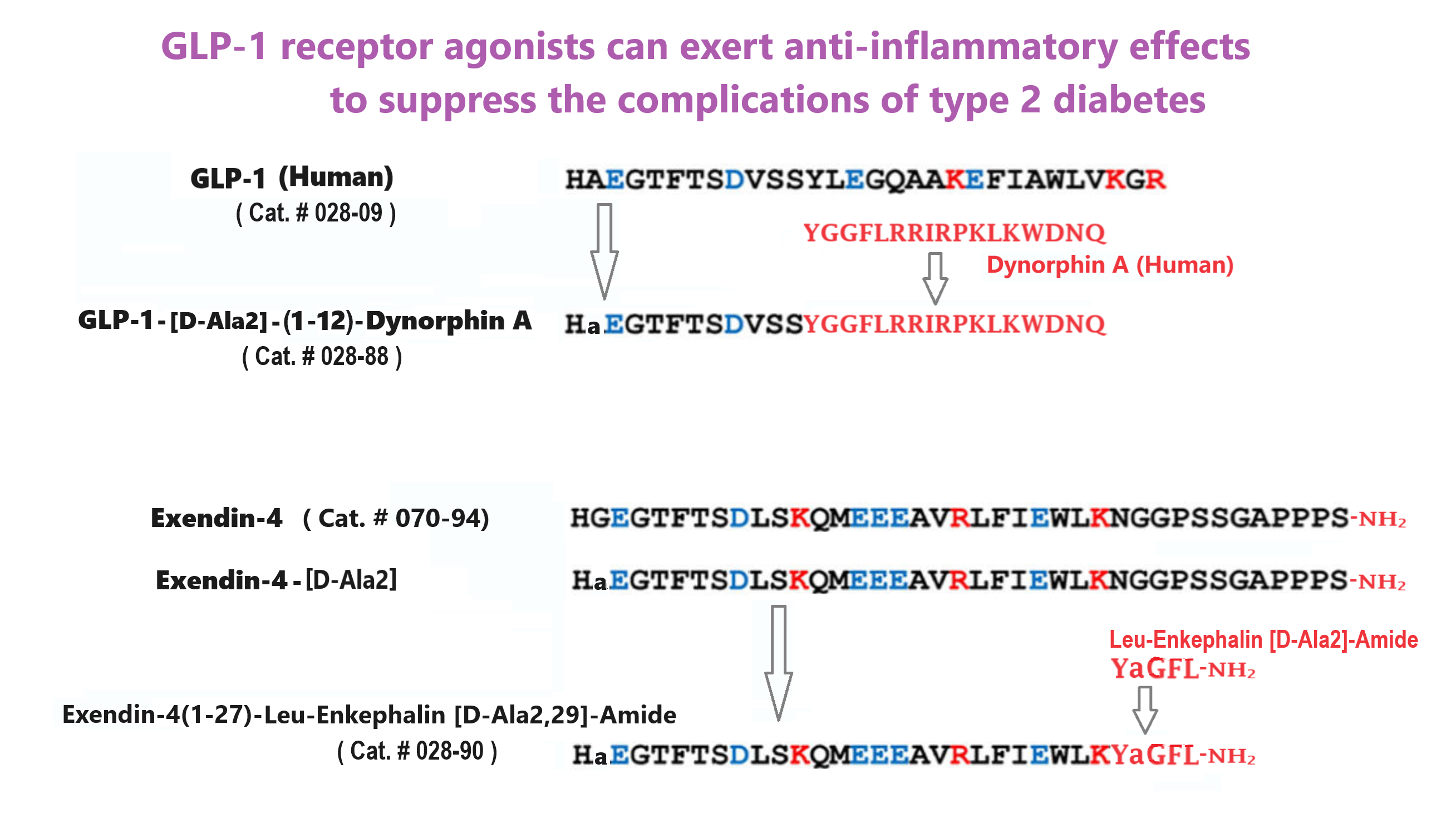 GLP-1 receptor agonists can exert anti-inflammatory effects to suppress the complications of type 2 diabetes

GLP-1 (Human)
( Cat. # 028-09 )

HAEGTFTSDVSSYLEGQAAKEFIAWLVKGR

YGGFLRRIRPKLKWDNQ

Dynorphin A (Human)

GLP-1 - [D-Ala2] - (1-12)- Dynorphin A
( Cat. # 028-88 )

HaEGTFTSDVSSYGGFLRRIRPKLKWDNQ

Exendin-4 ( Cat. # 070-94)

HGEGTFTSDLSKQMEEEAVRLFIEWLKNGGPSSGAPPPS-$NH_2$

Exendin-4 - [D-Ala2]

HaEGTFTSDLSKQMEEEAVRLFIEWLKNGGPSSGAPPPS-$NH_2$

Leu-Enkephalin [D-Ala2]-Amide
YaGFL-$NH_2$

Exendin-4(1-27)-Leu-Enkephalin [D-Ala2,29]-Amide
( Cat. # 028-90 )

HaEGTFTSDLSKQMEEEAVRLFIEWLKYaGFL-$NH_2$